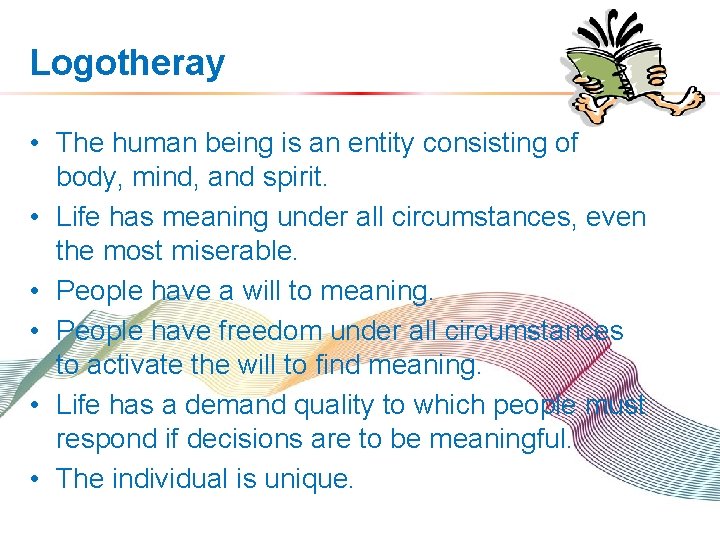 Logotheray

• The human being is an entity consisting of body, mind, and spirit.
• Life has meaning under all circumstances, even the most miserable.
• People have a will to meaning.
• People have freedom under all circumstances to activate the will to find meaning.
• Life has a demand quality to which people must respond if decisions are to be meaningful.
• The individual is unique.